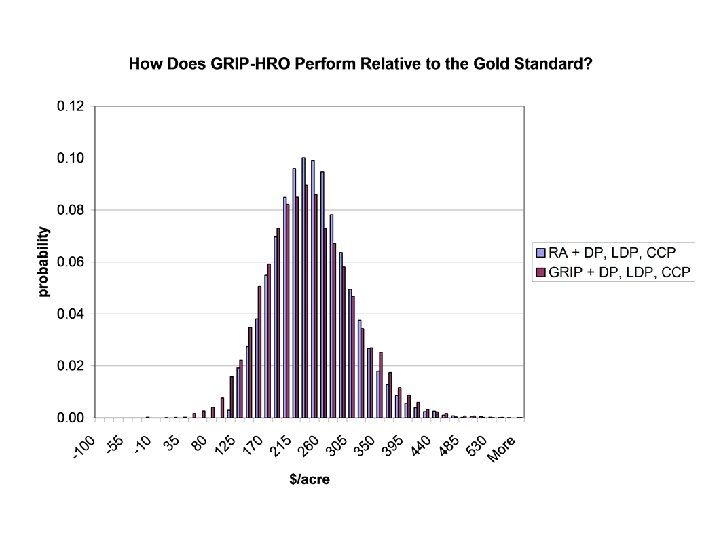 How Does GRIP-HRO Perform Relative to the Gold Standard?

0.12
0.10
0.08
0.06
0.04
0.02
0.00

probability

-100
-55
-10
35
80
125
170
215
260
305
350
395
440
485
530
More

$/acre

RA + DP, LDP, CCP
GRIP + DP, LDP, CCP